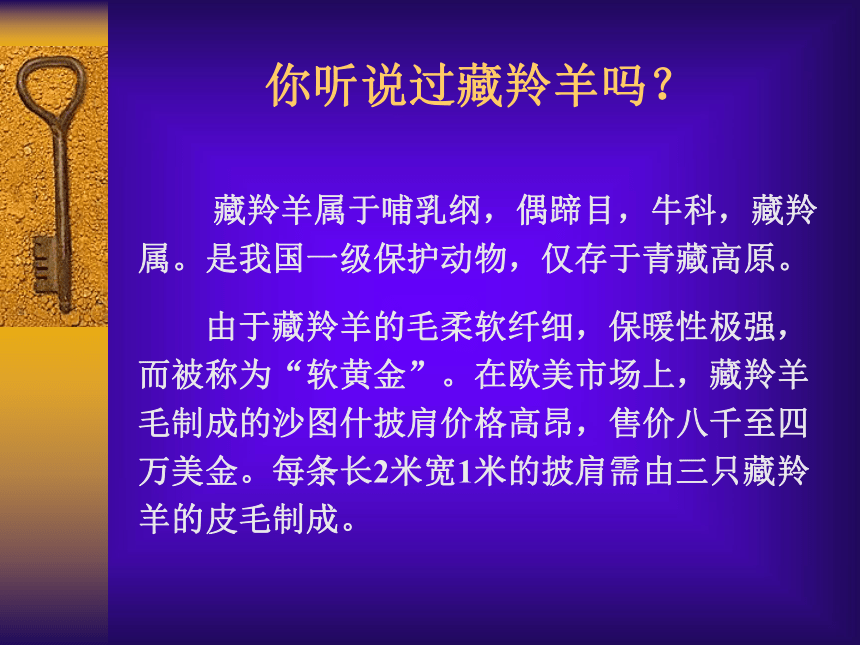 你听说过藏羚羊吗？

藏羚羊属于哺乳纲，偶蹄目，牛科，藏羚属。是我国一级保护动物，仅存于青藏高原。

由于藏羚羊的毛柔软纤细，保暖性极强，而被称为“软黄金”。在欧美市场上，藏羚羊毛制成的沙图什披肩价格高昂，售价八千至四万美金。每条长2米宽1米的披肩需由三只藏羚羊的皮毛制成。